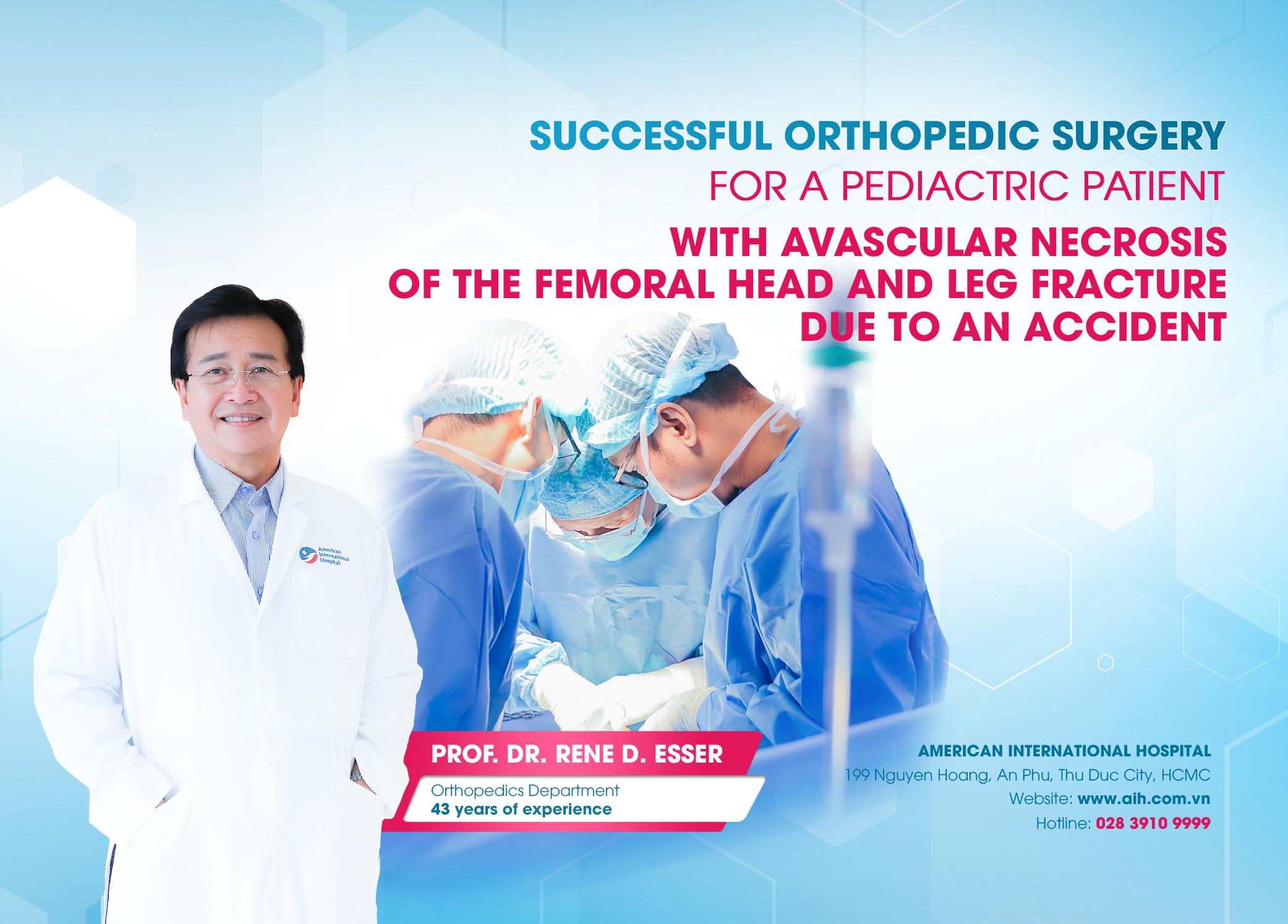 SUCCESSFUL ORTHOPEDIC SURGERY
FOR A PEDIACTRIC PATIENT
WITH AVASCULAR NECROSIS OF THE FEMORAL HEAD AND LEG FRACTURE DUE TO AN ACCIDENT

American International Hospital

PROF. DR. RENE D. ESSER
Orthopedics Department
43 years of experience

AMERICAN INTERNATIONAL HOSPITAL
199 Nguyen Hoang, An Phu, Thu Duc City, HCMC
Website: www.aih.com.vn
Hotline: 028 3910 9999